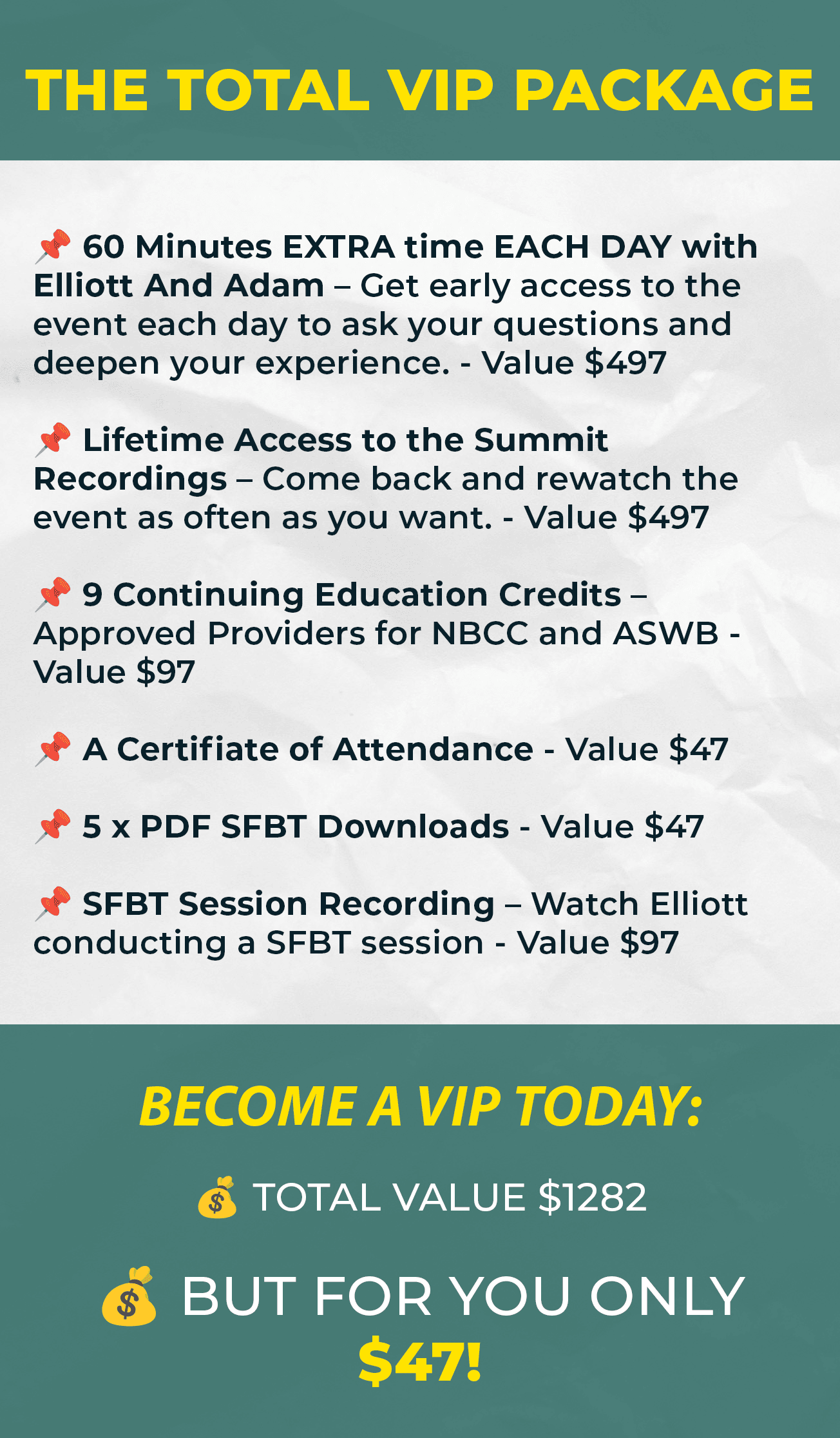 THE TOTAL VIP PACKAGE

📌 60 Minutes EXTRA time EACH DAY with Elliott And Adam – Get early access to the event each day to ask your questions and deepen your experience. - Value $497

📌 Lifetime Access to the Summit Recordings – Come back and rewatch the event as often as you want. - Value $497

📌 9 Continuing Education Credits – Approved Providers for NBCC and ASWB - Value $97

📌 A Certifiate of Attendance - Value $47

📌 5 x PDF SFBT Downloads - Value $47

📌 SFBT Session Recording – Watch Elliott conducting a SFBT session - Value $97

BECOME A VIP TODAY:

💰 TOTAL VALUE $1282

💰 BUT FOR YOU ONLY $47!